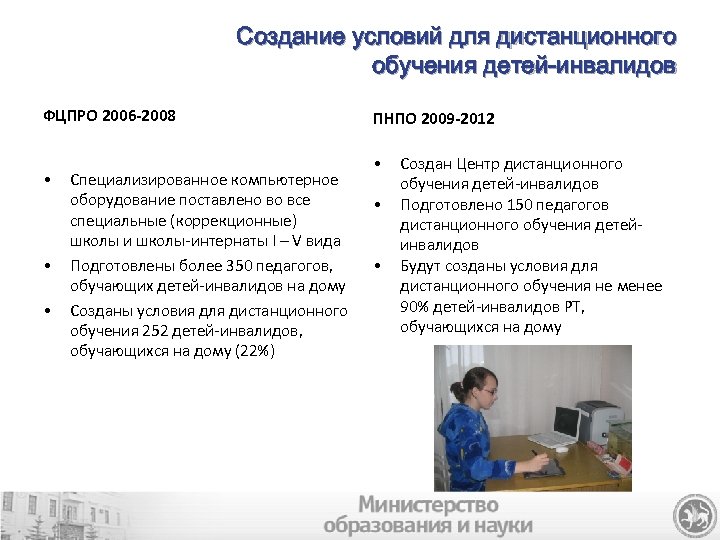 Создание условий для дистанционного обучения детей-инвалидов

ФЦПРО 2006-2008

• Специализированное компьютерное оборудование поставлено во все специальные (коррекционные) школы и школы-интернаты I – V вида
• Подготовлены более 350 педагогов, обучающих детей-инвалидов на дому
• Созданы условия для дистанционного обучения 252 детей-инвалидов, обучающихся на дому (22%)

ПНПО 2009-2012

• Создан Центр дистанционного обучения детей-инвалидов
• Подготовлено 150 педагогов дистанционного обучения детей-инвалидов
• Будут созданы условия для дистанционного обучения не менее 90% детей-инвалидов РТ, обучающихся на дому

Министерство образования и науки